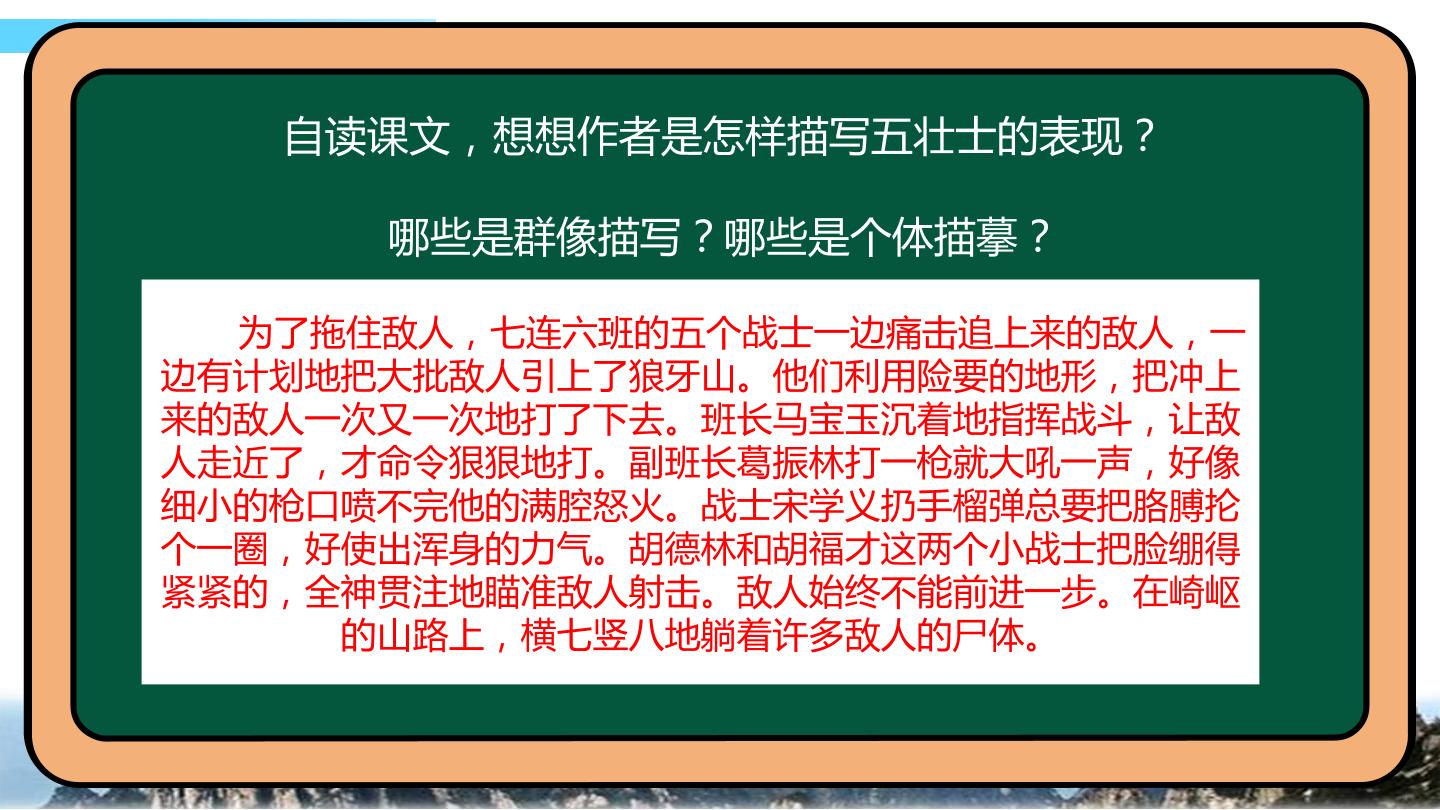 自读课文，想想作者是怎样描写五壮士的表现？

哪些是群像描写？哪些是个体描摹？

为了拖住敌人，七连六班的五个战士一边痛击追上来的敌人，一边有计划地把大批敌人引上了狼牙山。他们利用险要的地形，把冲上来的敌人一次又一次地打了下去。班长马宝玉沉着地指挥战斗，让敌人走近了，才命令狠狠地打。副班长葛振林打一枪就大吼一声，好像细小的枪口喷不完他的满腔怒火。战士宋学义扔手榴弹总要把胳膊抡个一圈，好使出浑身的力气。胡德林和胡福才这两个小战士把脸绷得紧紧的，全神贯注地瞄准敌人射击。敌人始终不能前进一步。在崎岖的山路上，横七竖八地躺着许多敌人的尸体。